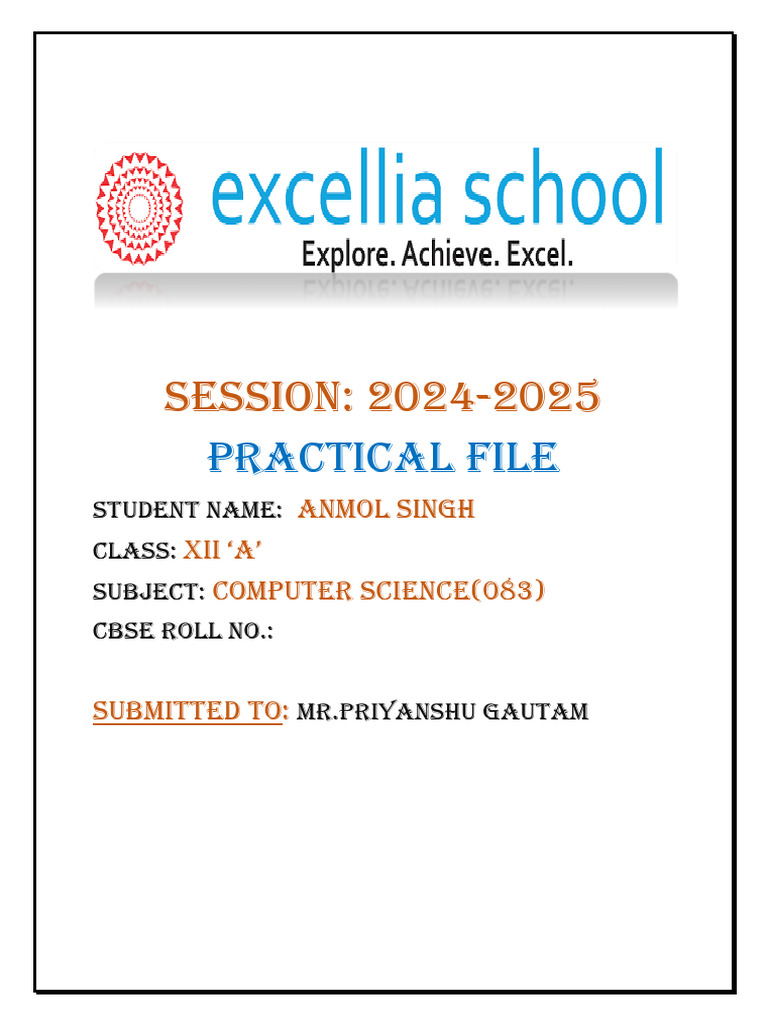 excellia school
Explore. Achieve. Excel.

SESSION: 2024-2025
PRACTICAL FILE

STUDENT NAME: ANMOL SINGH
CLASS: XII 'A'
SUBJECT: COMPUTER SCIENCE(083)
CBSE ROLL NO.:

SUBMITTED TO: MR.PRIYANSHU GAUTAM